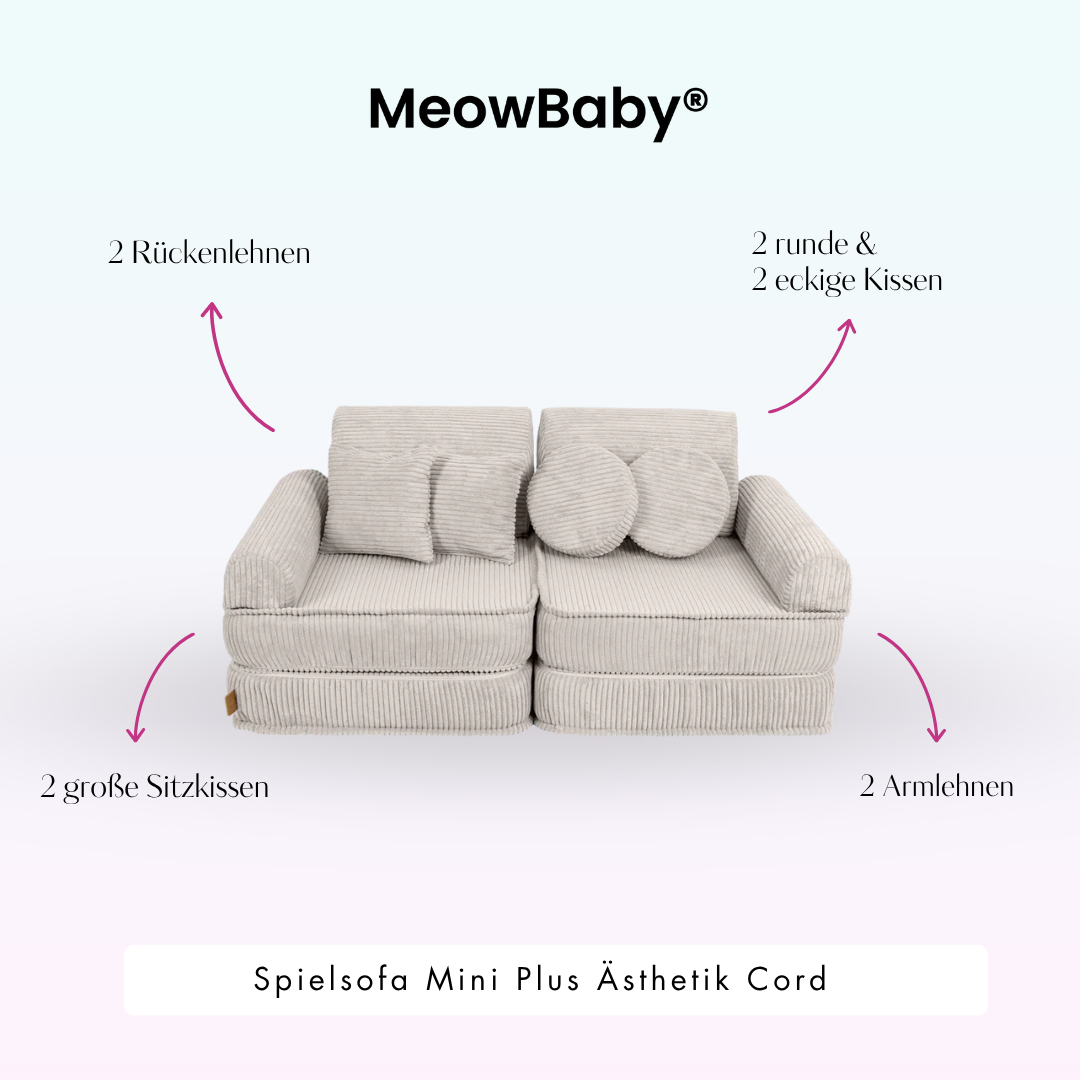 MeowBaby®

2 Rückenlehnen

2 runde &
2 eckige Kissen

2 große Sitzkissen

2 Armlehnen

Spielsofa Mini Plus Ästhetik Cord